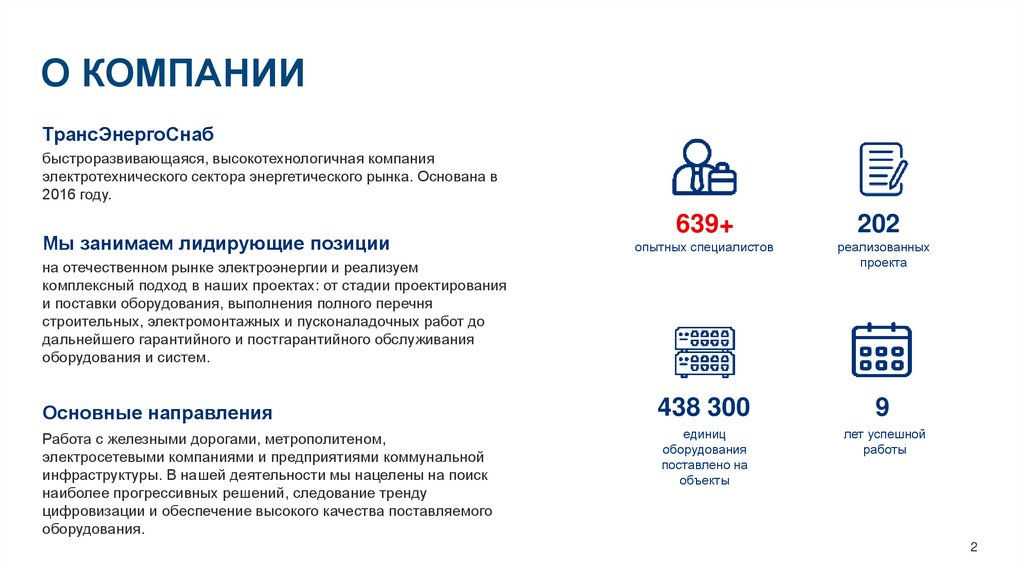 О КОМПАНИИ

ТрансЭнергоСнаб

быстроразвивающаяся, высокотехнологичная компания электротехнического сектора энергетического рынка. Основана в 2016 году.

Мы занимаем лидирующие позиции

на отечественном рынке электроэнергии и реализуем комплексный подход в наших проектах: от стадии проектирования и поставки оборудования, выполнения полного перечня строительных, электромонтажных и пусконаладочных работ до дальнейшего гарантийного и постгарантийного обслуживания оборудования и систем.

Основные направления

Работа с железными дорогами, метрополитеном, электросетевыми компаниями и предприятиями коммунальной инфраструктуры. В нашей деятельности мы нацелены на поиск наиболее прогрессивных решений, следование тренду цифровизации и обеспечение высокого качества поставляемого оборудования.

639+
опытных специалистов

202
реализованных проекта

438 300
единиц оборудования поставлено на объекты

9
лет успешной работы

2